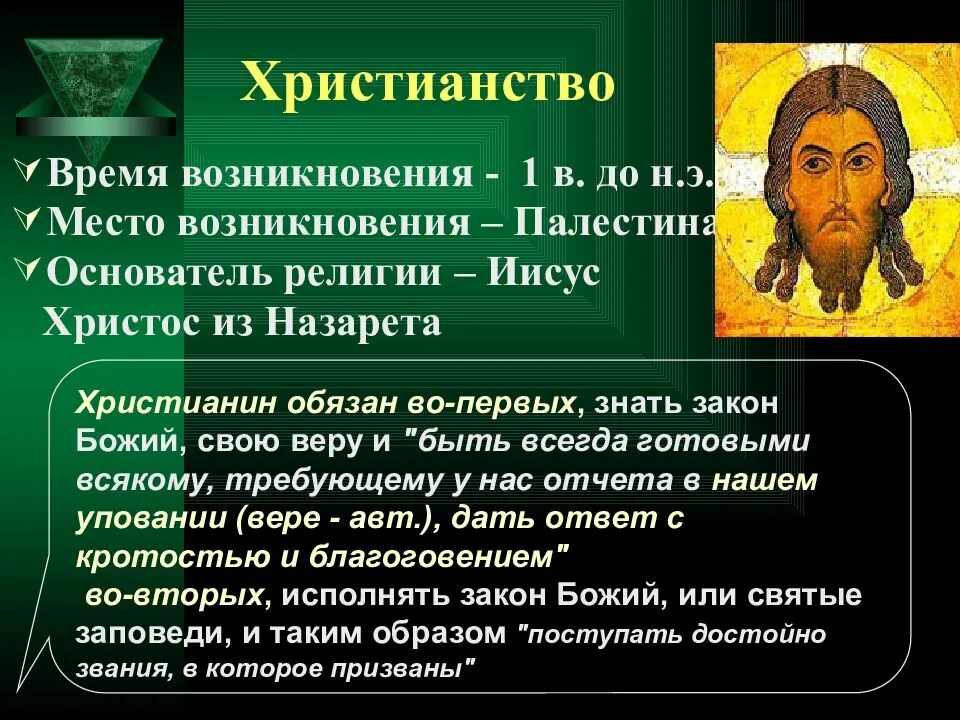 Христианство

Время возникновения - 1 в. до н.э.
Место возникновения – Палестина
Основатель религии – Иисус Христос из Назарета

Христианин обязан во-первых, знать закон Божий, свою веру и "быть всегда готовыми всякому, требующему у нас отчета в нашем уповании (вере - авт.), дать ответ с кротостью и благоговением"
во-вторых, исполнять закон Божий, или святые заповеди, и таким образом "поступать достойно звания, в которое призваны"